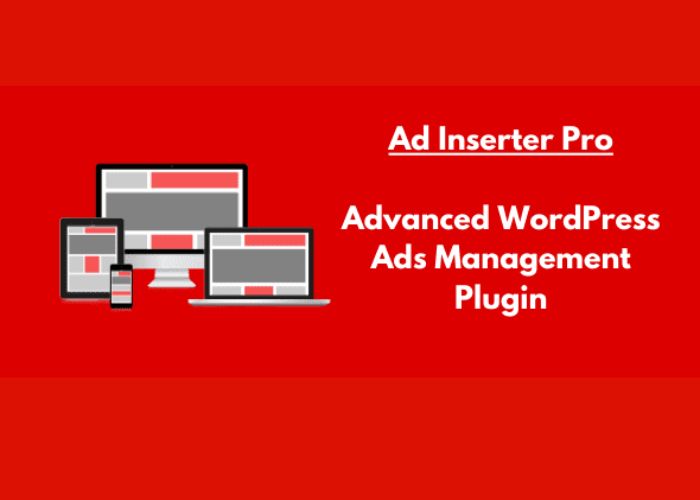 Ad Inserter Pro

Advanced WordPress Ads Management Plugin